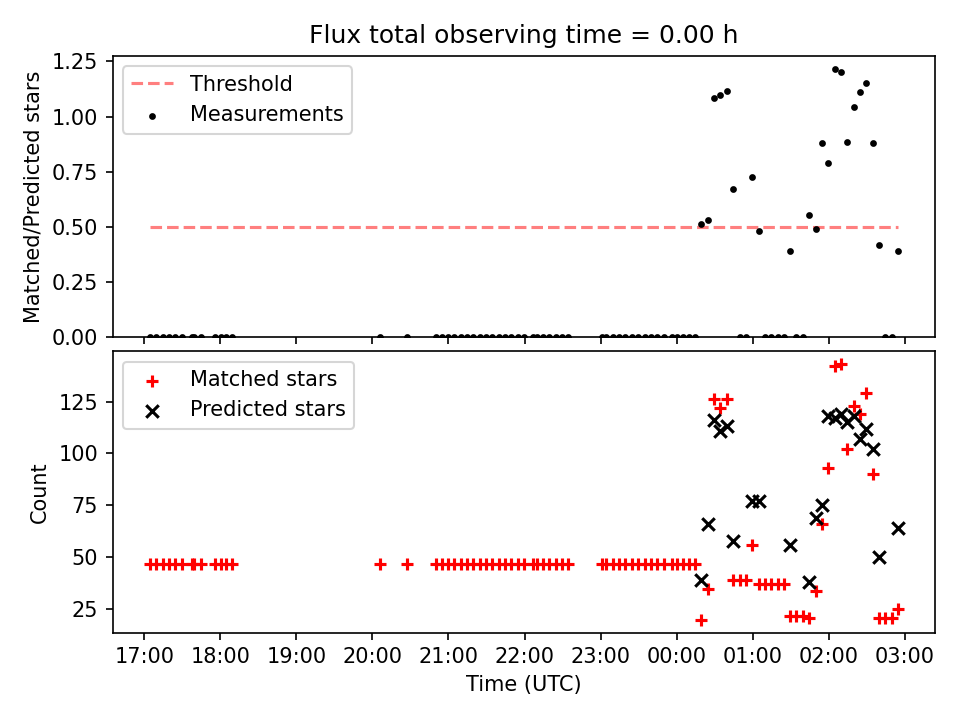 Flux total observing time = 0.00 h

Matched/Predicted stars

1.25
1.00
0.75
0.50
0.25
0.00

Threshold
Measurements

Count

125
100
75
50
25

Matched stars
Predicted stars

17:00 18:00 19:00 20:00 21:00 22:00 23:00 00:00 01:00 02:00 03:00

Time (UTC)